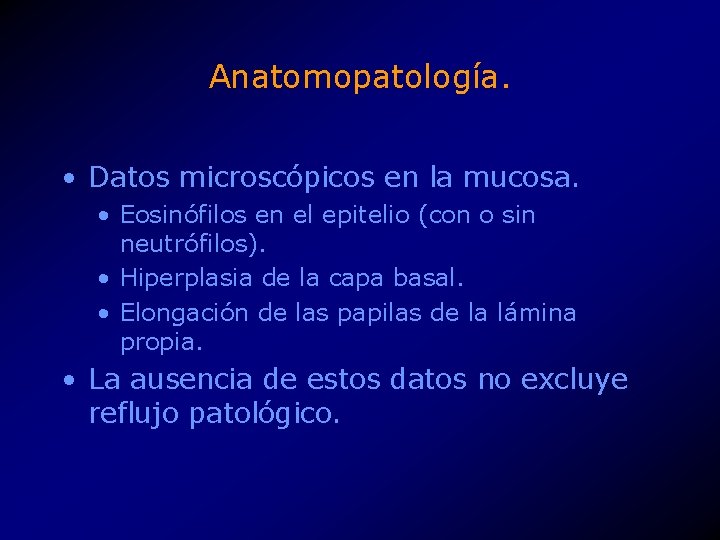 Anatomopatología.

• Datos microscópicos en la mucosa.
  • Eosinófilos en el epitelio (con o sin neutrófilos).
  • Hiperplasia de la capa basal.
  • Elongación de las papilas de la lámina propia.
• La ausencia de estos datos no excluye reflujo patológico.